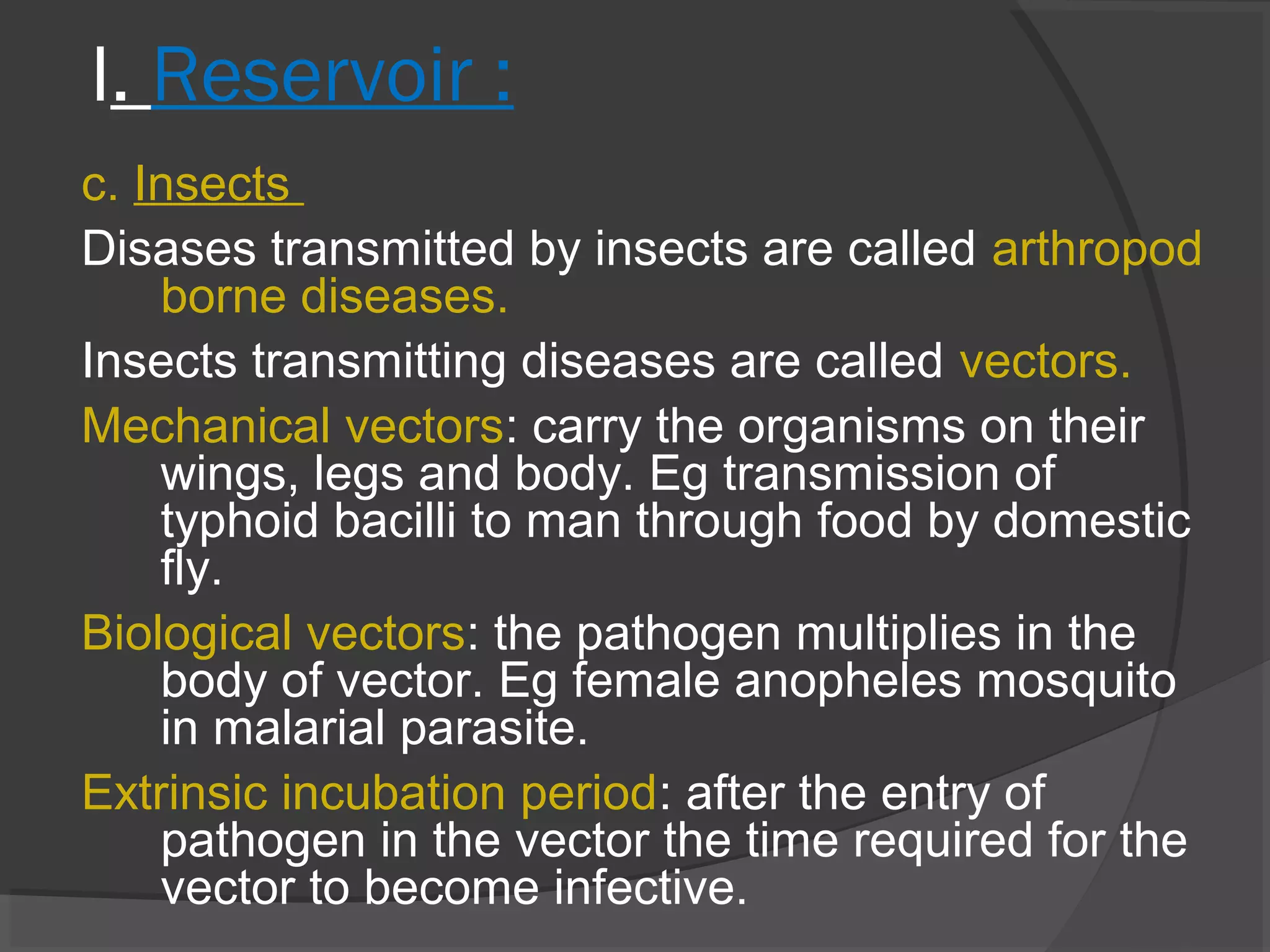 I. Reservoir :

c. Insects

Disases transmitted by insects are called arthropod borne diseases.

Insects transmitting diseases are called vectors.

Mechanical vectors: carry the organisms on their wings, legs and body. Eg transmission of typhoid bacilli to man through food by domestic fly.

Biological vectors: the pathogen multiplies in the body of vector. Eg female anopheles mosquito in malarial parasite.

Extrinsic incubation period: after the entry of pathogen in the vector the time required for the vector to become infective.